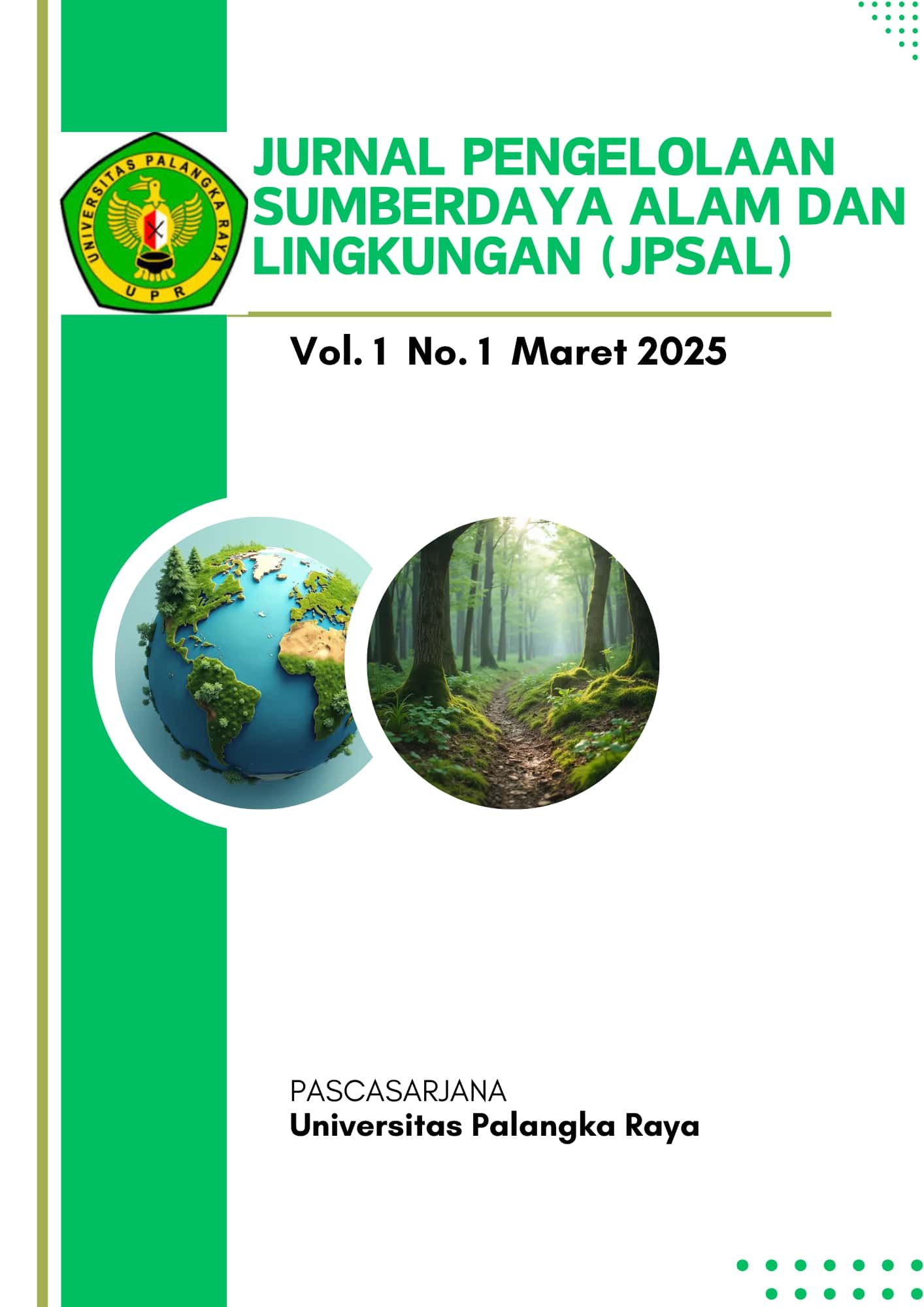 UNIVERSITAS PALANGKA RAYA
UPR

JURNAL PENGELOLAAN SUMBERDAYA ALAM DAN LINGKUNGAN (JPSAL)

Vol. 1 No. 1 Maret 2025

PASCASARJANA
Universitas Palangka Raya